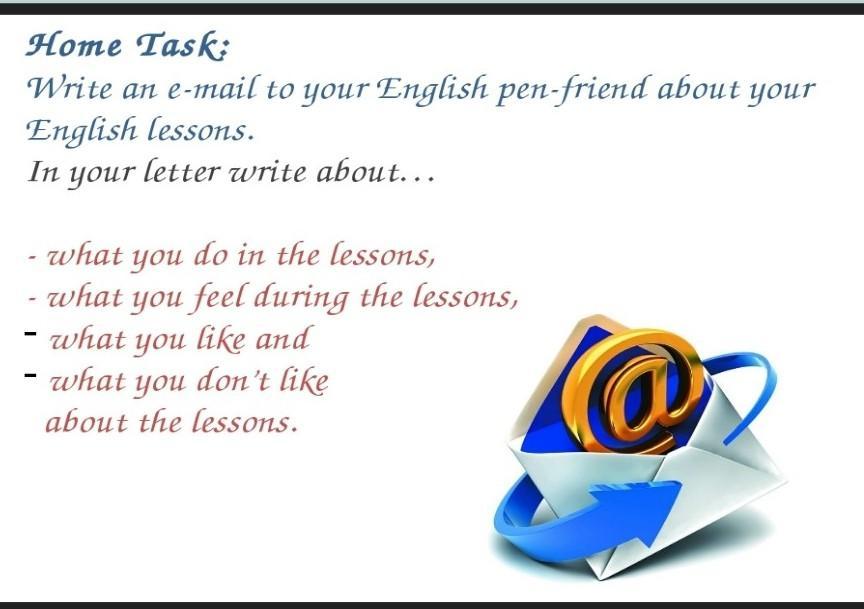 Home Task:
Write an e-mail to your English pen-friend about your English lessons.
In your letter write about...

- what you do in the lessons,
- what you feel during the lessons,
- what you like and
- what you don't like
about the lessons.

@